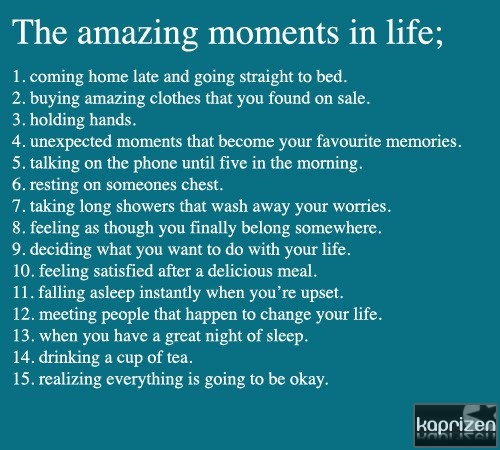 The amazing moments in life;

1. coming home late and going straight to bed.
2. buying amazing clothes that you found on sale.
3. holding hands.
4. unexpected moments that become your favourite memories.
5. talking on the phone until five in the morning.
6. resting on someones chest.
7. taking long showers that wash away your worries.
8. feeling as though you finally belong somewhere.
9. deciding what you want to do with your life.
10. feeling satisfied after a delicious meal.
11. falling asleep instantly when you're upset.
12. meeting people that happen to change your life.
13. when you have a great night of sleep.
14. drinking a cup of tea.
15. realizing everything is going to be okay.

kaprizen